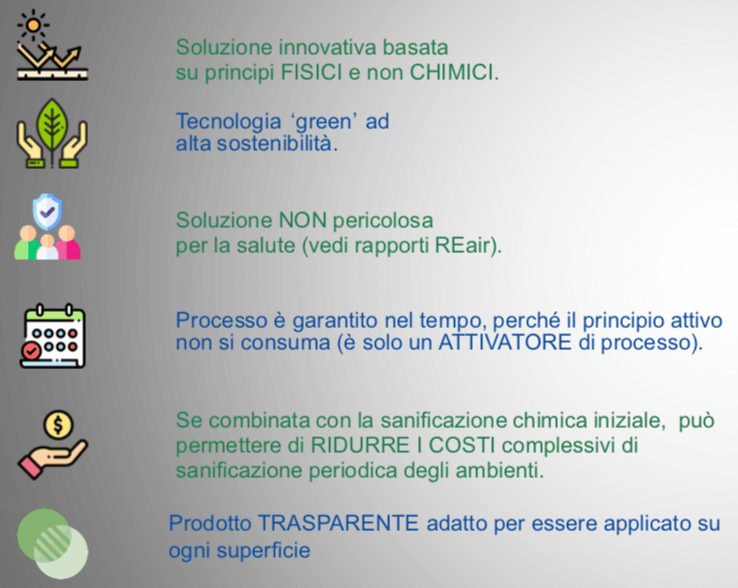 Soluzione innovativa basata su principi FISICI e non CHIMICI.

Tecnologia ‘green’ ad alta sostenibilità.

Soluzione NON pericolosa per la salute (vedi rapporti REair).

Processo è garantito nel tempo, perché il principio attivo non si consuma (è solo un ATTIVATORE di processo).

Se combinata con la sanificazione chimica iniziale, può permettere di RIDURRE I COSTI complessivi di sanificazione periodica degli ambienti.

Prodotto TRASPARENTE adatto per essere applicato su ogni superficie